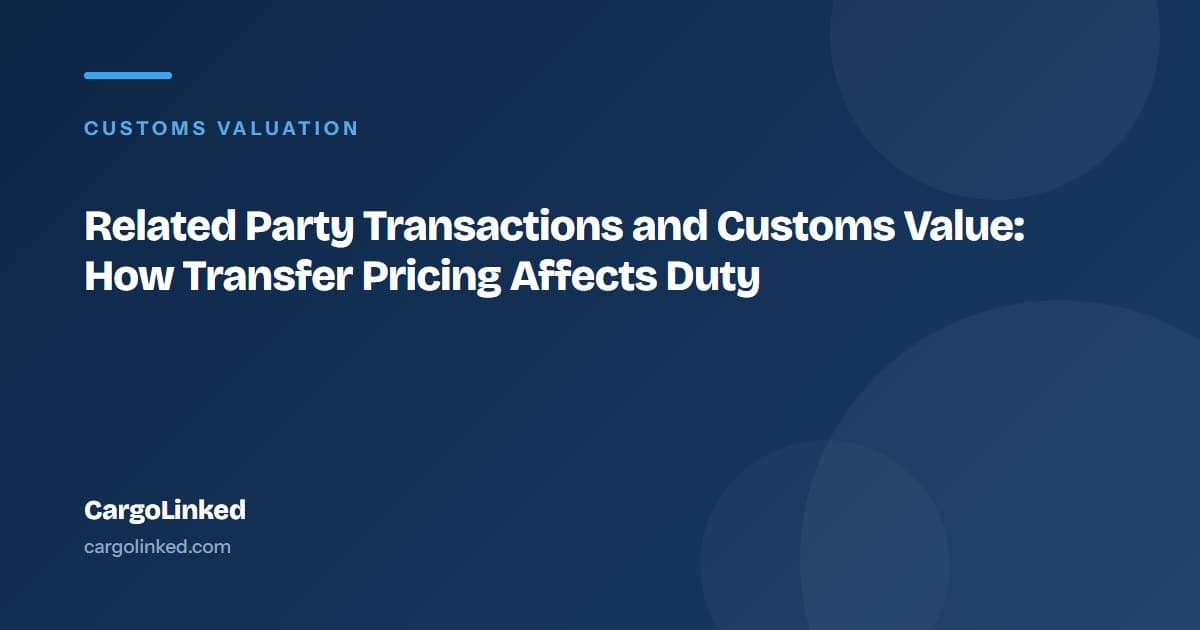 CUSTOMS VALUATION

Related Party Transactions and Customs Value: How Transfer Pricing Affects Duty

CargoLinked

cargolinked.com